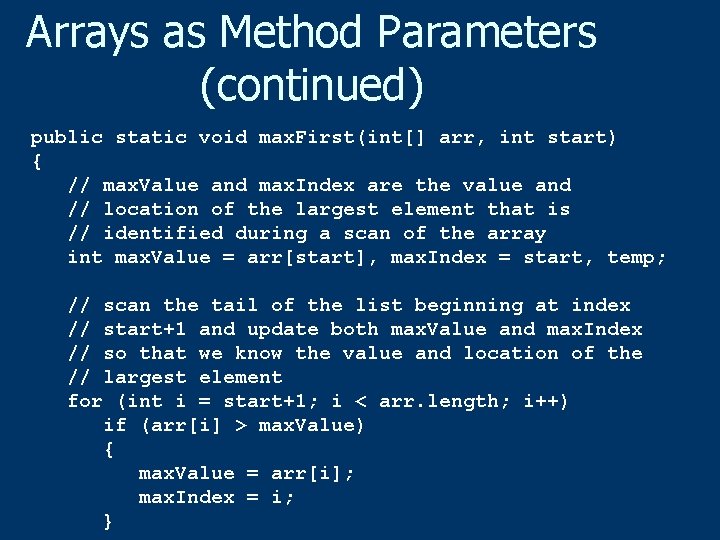 Arrays as Method Parameters (continued)

public static void maxFirst(int[] arr, int start)
{
   // maxValue and maxIndex are the value and
   // location of the largest element that is
   // identified during a scan of the array
   int maxValue = arr[start], maxIndex = start, temp;

   // scan the tail of the list beginning at index
   // start+1 and update both maxValue and maxIndex
   // so that we know the value and location of the
   // largest element
   for (int i = start+1; i < arr.length; i++)
      if (arr[i] > maxValue)
      {
         maxValue = arr[i];
         maxIndex = i;
      }